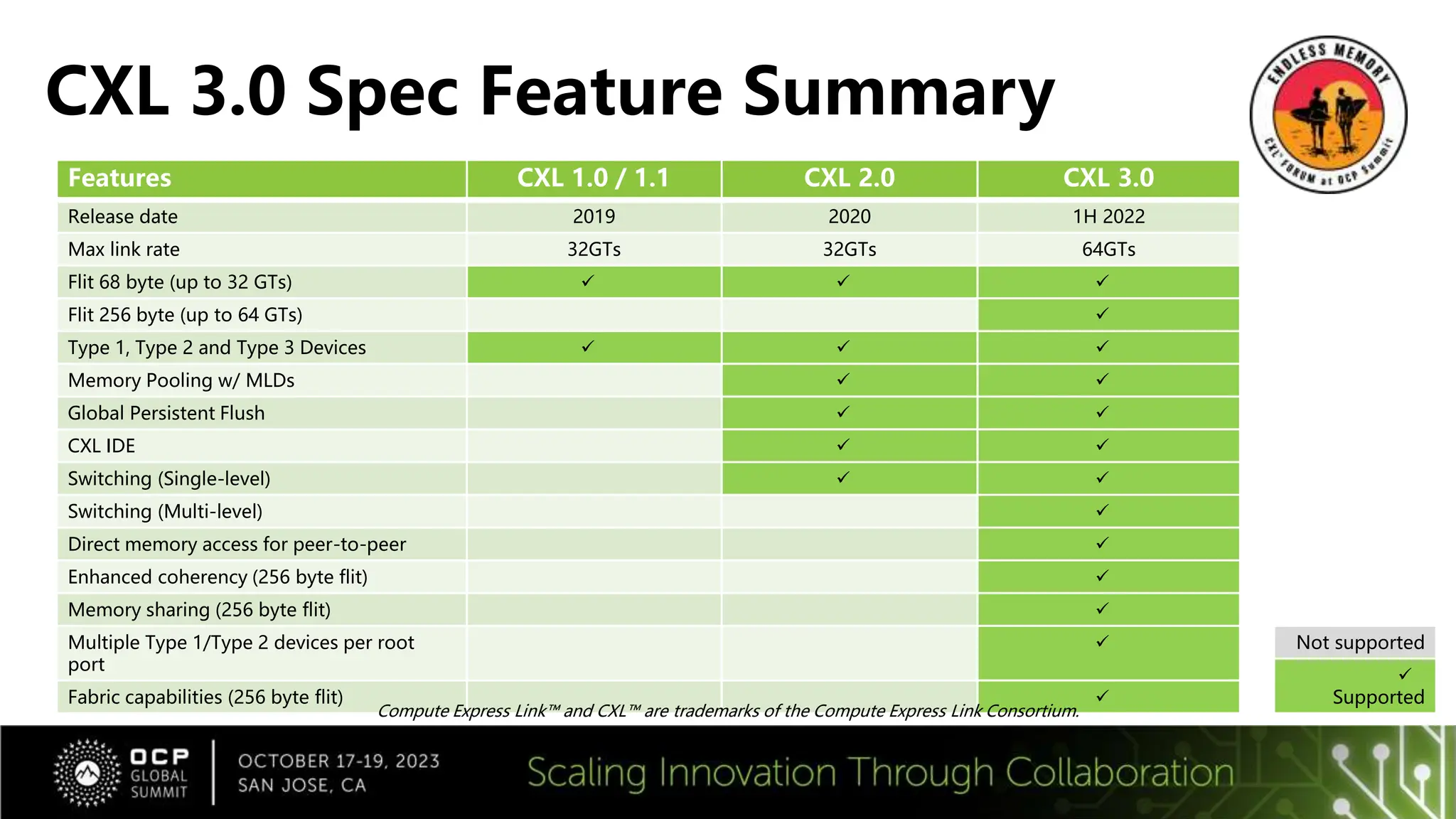 CXL 3.0 Spec Feature Summary

ENDLESS MEMORY
CXL FORUM at OCP Summit

| Features | CXL 1.0 / 1.1 | CXL 2.0 | CXL 3.0 |
|---|---|---|---|
| Release date | 2019 | 2020 | 1H 2022 |
| Max link rate | 32GTs | 32GTs | 64GTs |
| Flit 68 byte (up to 32 GTs) | ✓ | ✓ | ✓ |
| Flit 256 byte (up to 64 GTs) | | | ✓ |
| Type 1, Type 2 and Type 3 Devices | ✓ | ✓ | ✓ |
| Memory Pooling w/ MLDs | | ✓ | ✓ |
| Global Persistent Flush | | ✓ | ✓ |
| CXL IDE | | ✓ | ✓ |
| Switching (Single-level) | | ✓ | ✓ |
| Switching (Multi-level) | | | ✓ |
| Direct memory access for peer-to-peer | | | ✓ |
| Enhanced coherency (256 byte flit) | | | ✓ |
| Memory sharing (256 byte flit) | | | ✓ |
| Multiple Type 1/Type 2 devices per root port | | | ✓ |
| Fabric capabilities (256 byte flit) | | | ✓ |

Not supported
✓ Supported

Compute Express Link™ and CXL™ are trademarks of the Compute Express Link Consortium.

OCP GLOBAL SUMMIT
OCTOBER 17-19, 2023
SAN JOSE, CA
Scaling Innovation Through Collaboration